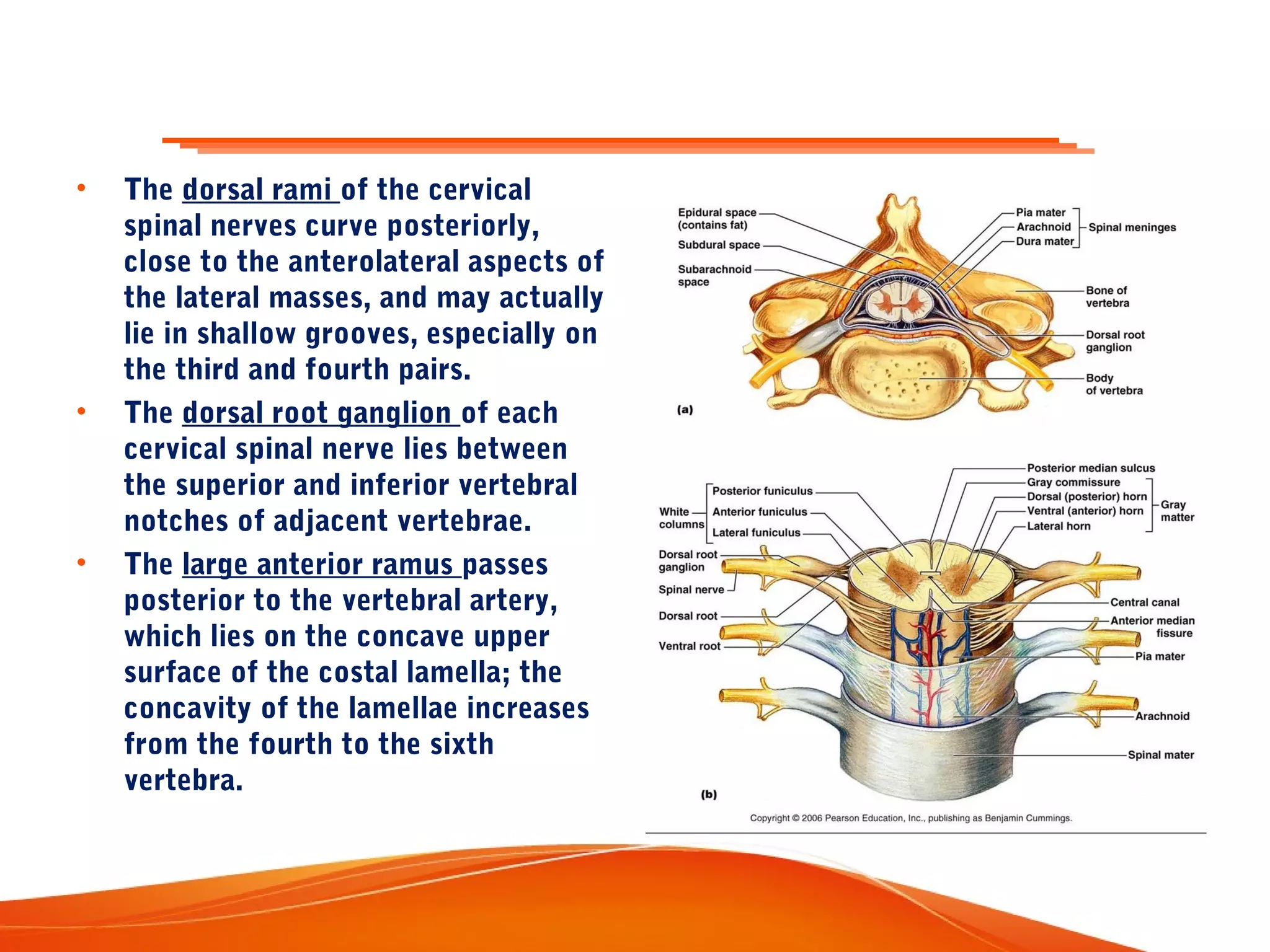 • The dorsal rami of the cervical spinal nerves curve posteriorly, close to the anterolateral aspects of the lateral masses, and may actually lie in shallow grooves, especially on the third and fourth pairs.

• The dorsal root ganglion of each cervical spinal nerve lies between the superior and inferior vertebral notches of adjacent vertebrae.

• The large anterior ramus passes posterior to the vertebral artery, which lies on the concave upper surface of the costal lamella; the concavity of the lamellae increases from the fourth to the sixth vertebra.

Epidural space (contains fat)
Subdural space
Subarachnoid space
Pia mater
Arachnoid
Dura mater
Spinal meninges
Bone of vertebra
Dorsal root ganglion
Body of vertebra
(a)

White columns
Posterior funiculus
Anterior funiculus
Lateral funiculus
Dorsal root ganglion
Spinal nerve
Dorsal root
Ventral root
Posterior median sulcus
Gray commissure
Dorsal (posterior) horn
Ventral (anterior) horn
Lateral horn
Gray matter
Central canal
Anterior median fissure
Pia mater
Arachnoid
Spinal mater
(b)

Copyright © 2006 Pearson Education, Inc., publishing as Benjamin Cummings.